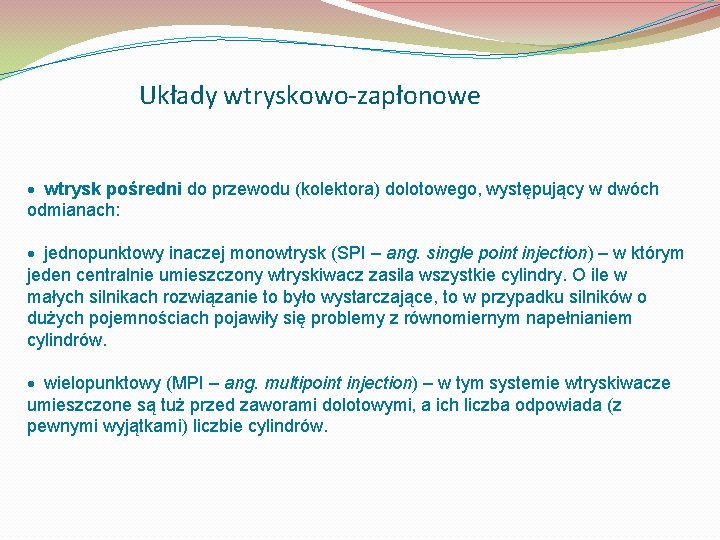 Układy wtryskowo-zapłonowe

• wtrysk pośredni do przewodu (kolektora) dolotowego, występujący w dwóch odmianach:

• jednopunktowy inaczej monowtrysk (SPI – ang. single point injection) – w którym jeden centralnie umieszczony wtryskiwacz zasila wszystkie cylindry. O ile w małych silnikach rozwiązanie to było wystarczające, to w przypadku silników o dużych pojemnościach pojawiły się problemy z równomiernym napełnianiem cylindrów.

• wielopunktowy (MPI – ang. multipoint injection) – w tym systemie wtryskiwacze umieszczone są tuż przed zaworami dolotowymi, a ich liczba odpowiada (z pewnymi wyjątkami) liczbie cylindrów.